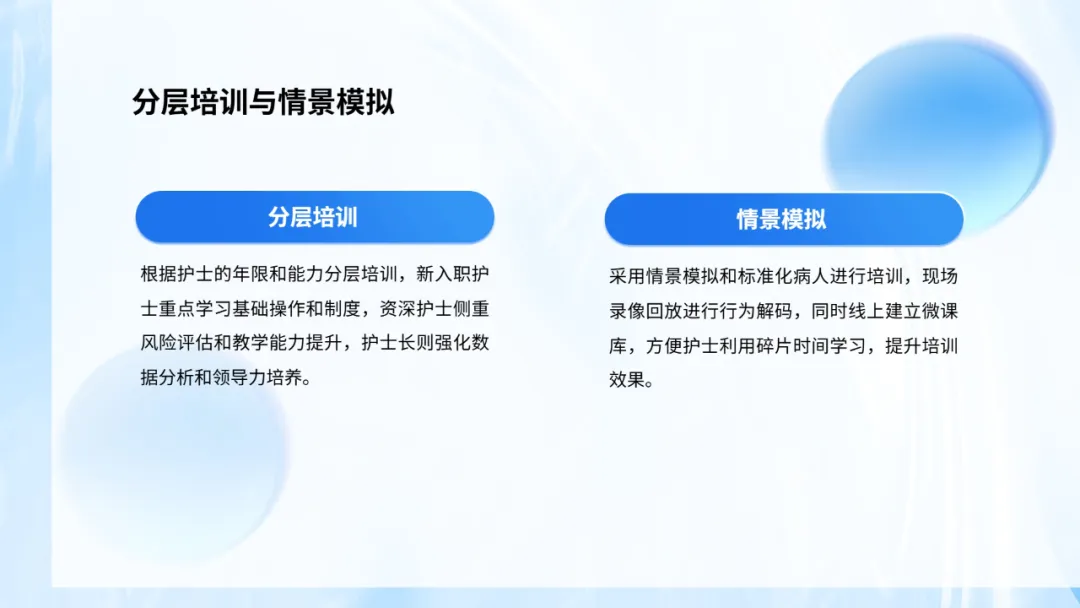 分层培训与情景模拟

分层培训

根据护士的年限和能力分层培训，新入职护士重点学习基础操作和制度，资深护士侧重风险评估和教学能力提升，护士长则强化数据分析和领导力培养。

情景模拟

采用情景模拟和标准化病人进行培训，现场录像回放进行行为解码，同时线上建立微课库，方便护士利用碎片时间学习，提升培训效果。